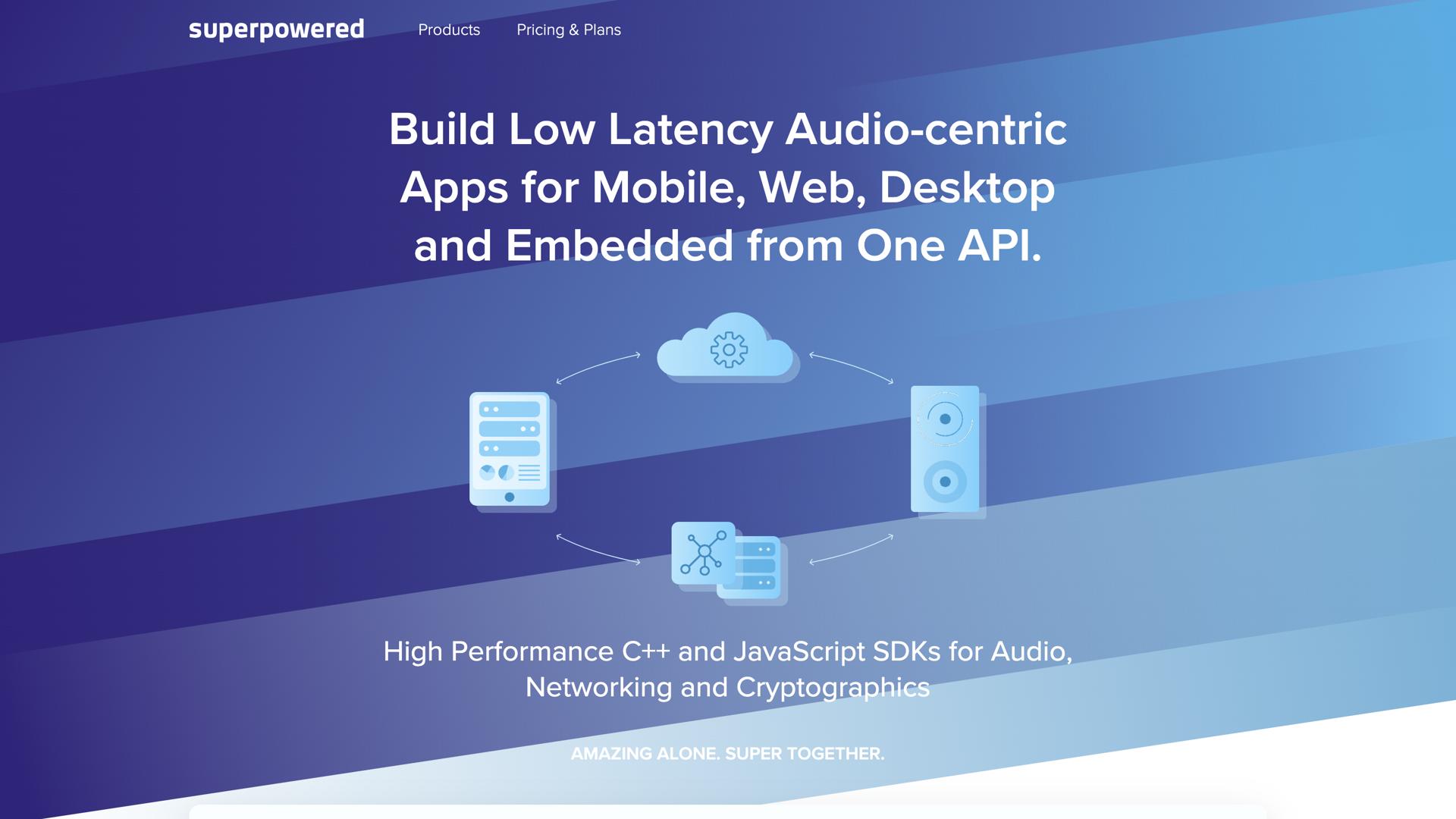 superpowered Products Pricing & Plans

Build Low Latency Audio-centric Apps for Mobile, Web, Desktop and Embedded from One API.

High Performance C++ and JavaScript SDKs for Audio, Networking and Cryptographics

AMAZING ALONE. SUPER TOGETHER.